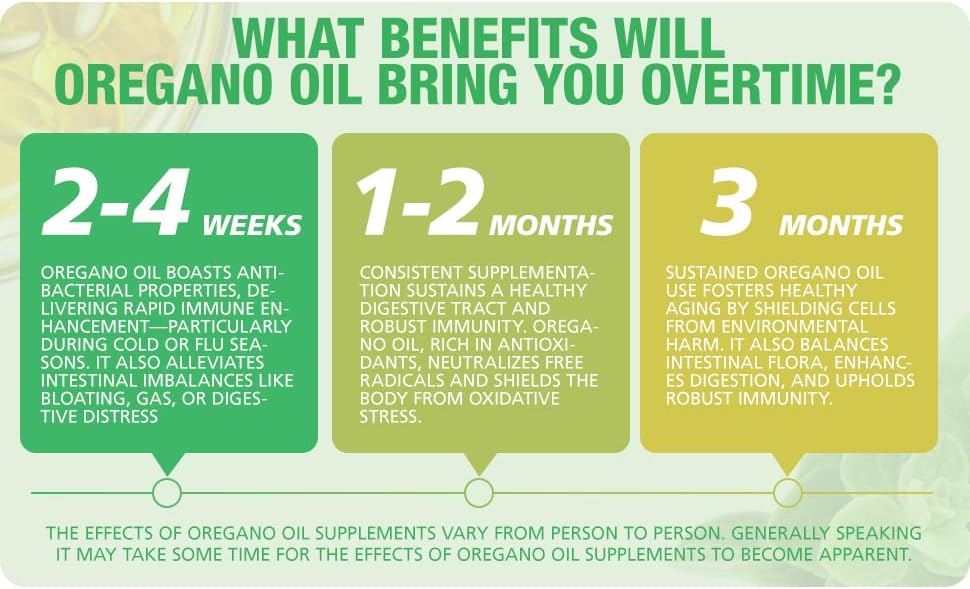 WHAT BENEFITS WILL OREGANO OIL BRING YOU OVERTIME?

2-4 WEEKS

OREGANO OIL BOASTS ANTIBACTERIAL PROPERTIES, DELIVERING RAPID IMMUNE ENHANCEMENT—PARTICULARLY DURING COLD OR FLU SEASONS. IT ALSO ALLEVIATES INTESTINAL IMBALANCES LIKE BLOATING, GAS, OR DIGESTIVE DISTRESS

1-2 MONTHS

CONSISTENT SUPPLEMENTATION SUSTAINS A HEALTHY DIGESTIVE TRACT AND ROBUST IMMUNITY. OREGANO OIL, RICH IN ANTIOXIDANTS, NEUTRALIZES FREE RADICALS AND SHIELDS THE BODY FROM OXIDATIVE STRESS.

3 MONTHS

SUSTAINED OREGANO OIL USE FOSTERS HEALTHY AGING BY SHIELDING CELLS FROM ENVIRONMENTAL HARM. IT ALSO BALANCES INTESTINAL FLORA, ENHANCES DIGESTION, AND UPHOLDS ROBUST IMMUNITY.

THE EFFECTS OF OREGANO OIL SUPPLEMENTS VARY FROM PERSON TO PERSON. GENERALLY SPEAKING IT MAY TAKE SOME TIME FOR THE EFFECTS OF OREGANO OIL SUPPLEMENTS TO BECOME APPARENT.